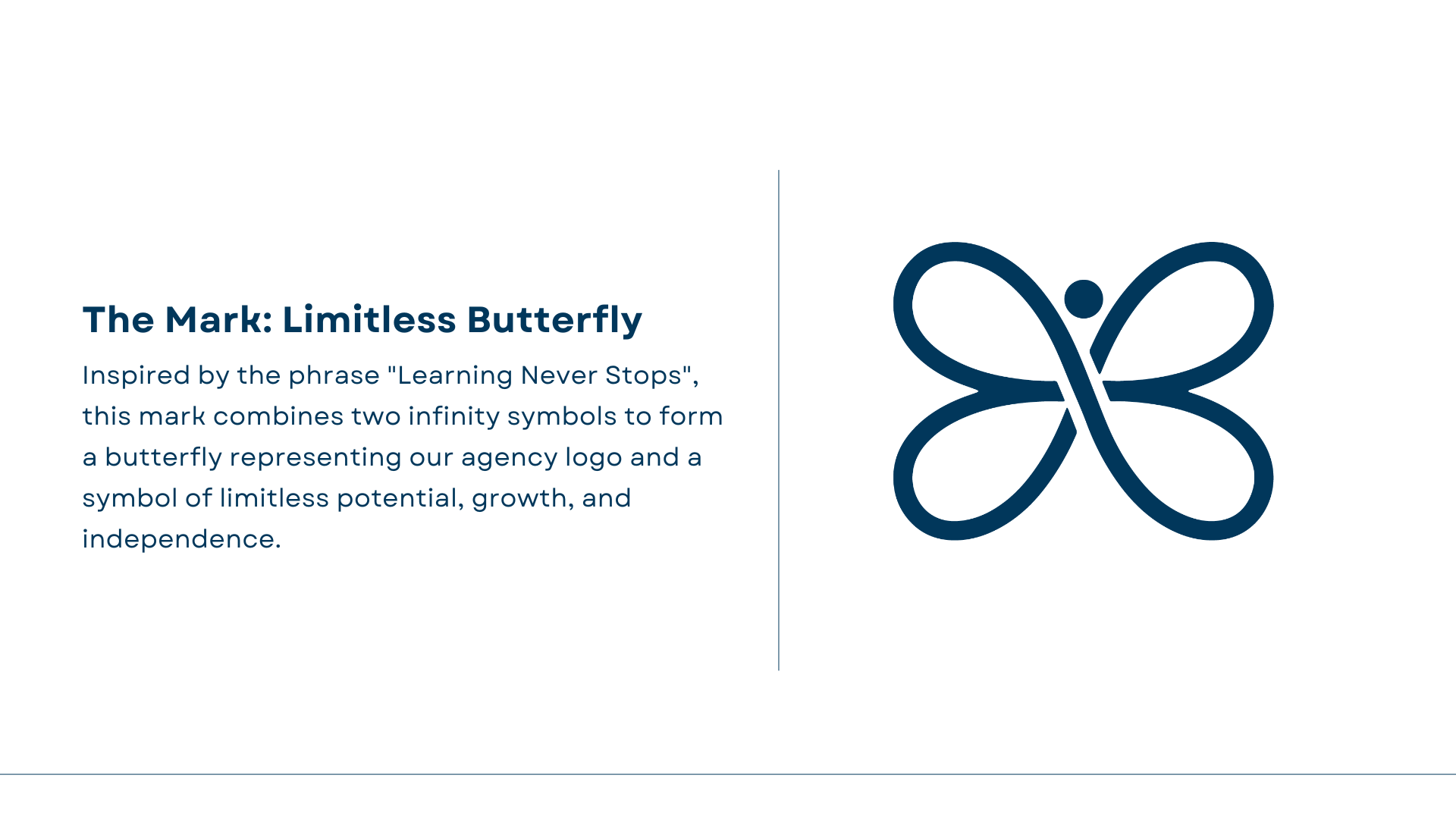 The Mark: Limitless Butterfly

Inspired by the phrase "Learning Never Stops", this mark combines two infinity symbols to form a butterfly representing our agency logo and a symbol of limitless potential, growth, and independence.